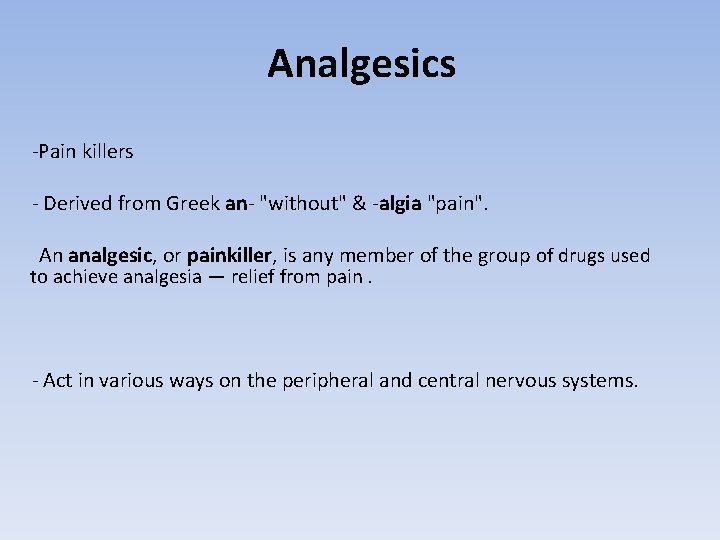 Analgesics

-Pain killers

- Derived from Greek an- "without" & -algia "pain".

An analgesic, or painkiller, is any member of the group of drugs used to achieve analgesia — relief from pain .

- Act in various ways on the peripheral and central nervous systems.